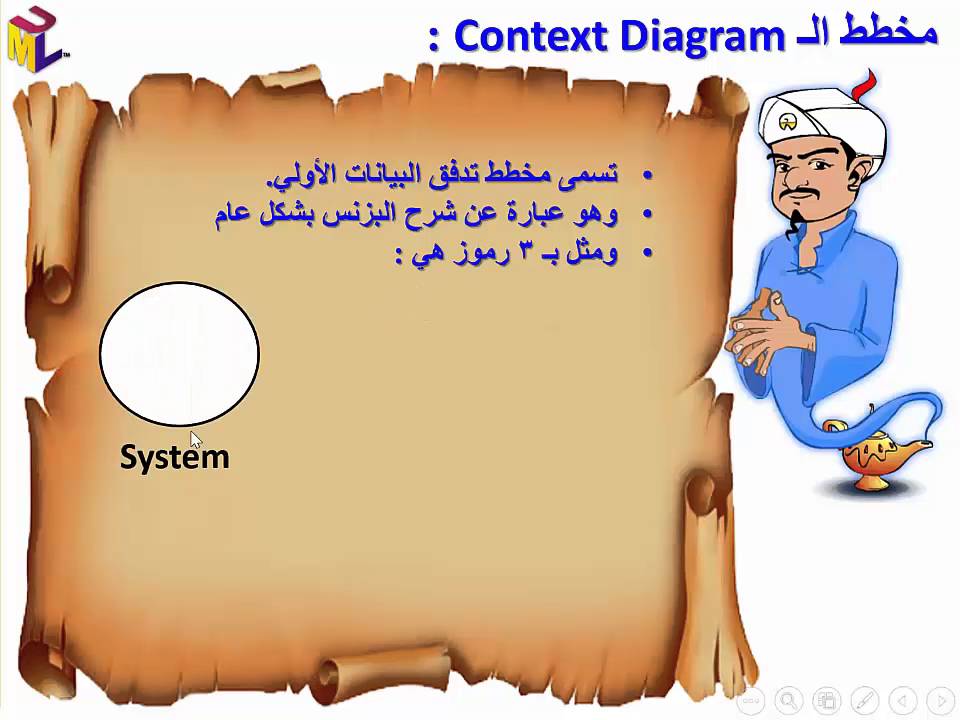 UML

مخطط الـ Context Diagram :

• تسمى مخطط تدفق البيانات الأولي.
• وهو عبارة عن شرح البزنس بشكل عام
• ومثل بـ ٣ رموز هي :

System